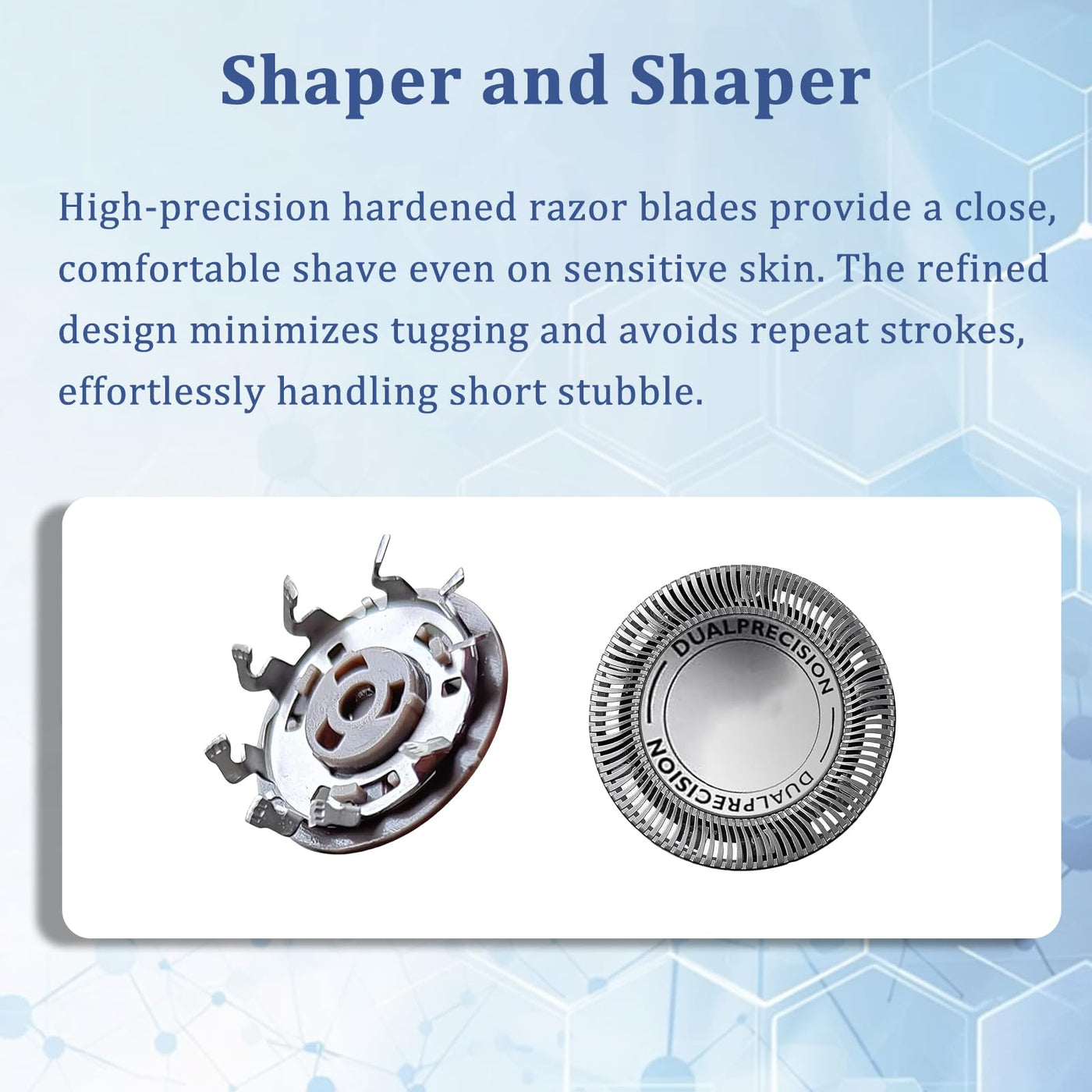 Shaper and Shaper

High-precision hardened razor blades provide a close, comfortable shave even on sensitive skin. The refined design minimizes tugging and avoids repeat strokes, effortlessly handling short stubble.

DUALPRECISION
DUALPRECISION